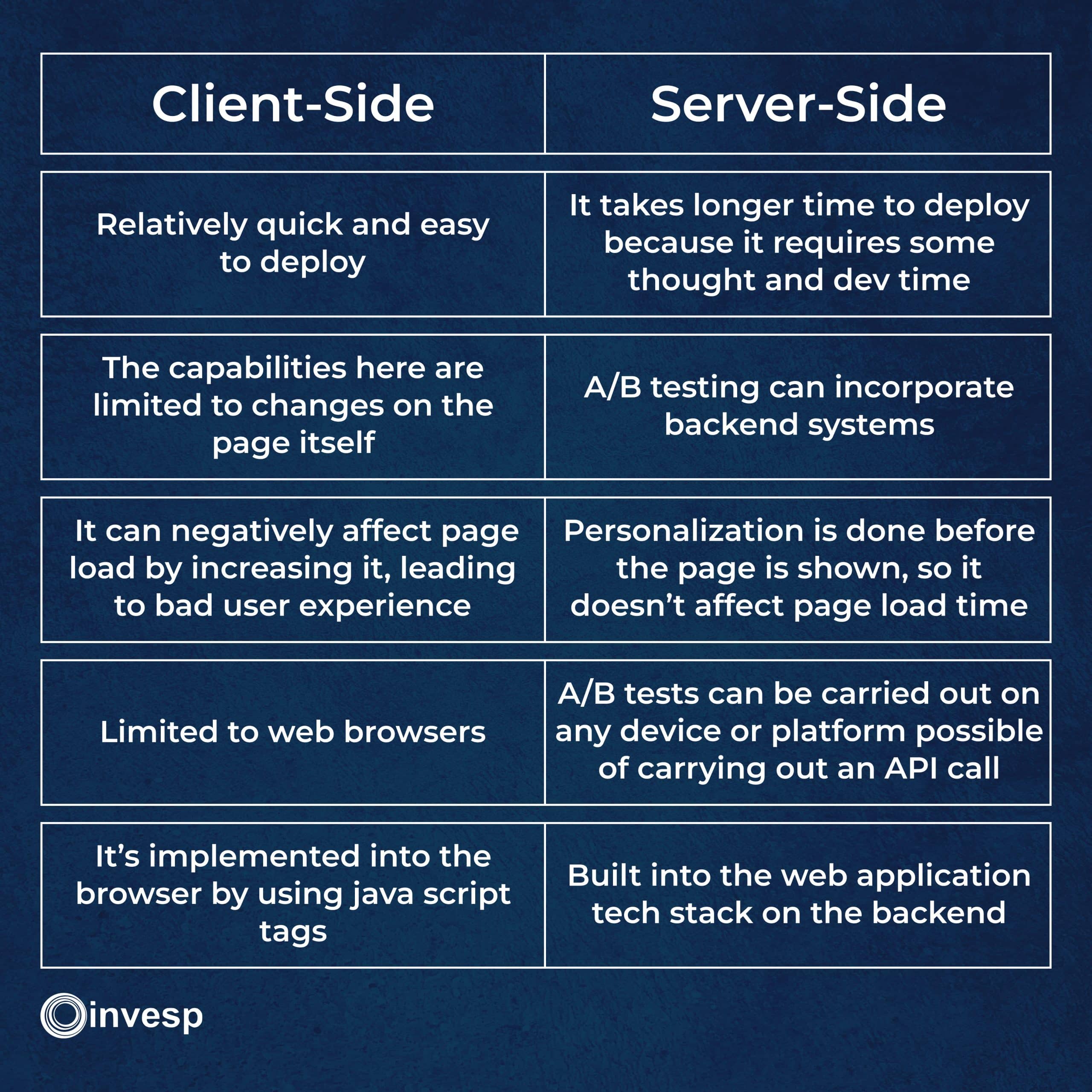 | Client-Side | Server-Side |
|---|---|
| Relatively quick and easy to deploy | It takes longer time to deploy because it requires some thought and dev time |
| The capabilities here are limited to changes on the page itself | A/B testing can incorporate backend systems |
| It can negatively affect page load by increasing it, leading to bad user experience | Personalization is done before the page is shown, so it doesn’t affect page load time |
| Limited to web browsers | A/B tests can be carried out on any device or platform possible of carrying out an API call |
| It’s implemented into the browser by using java script tags | Built into the web application tech stack on the backend |

invesp